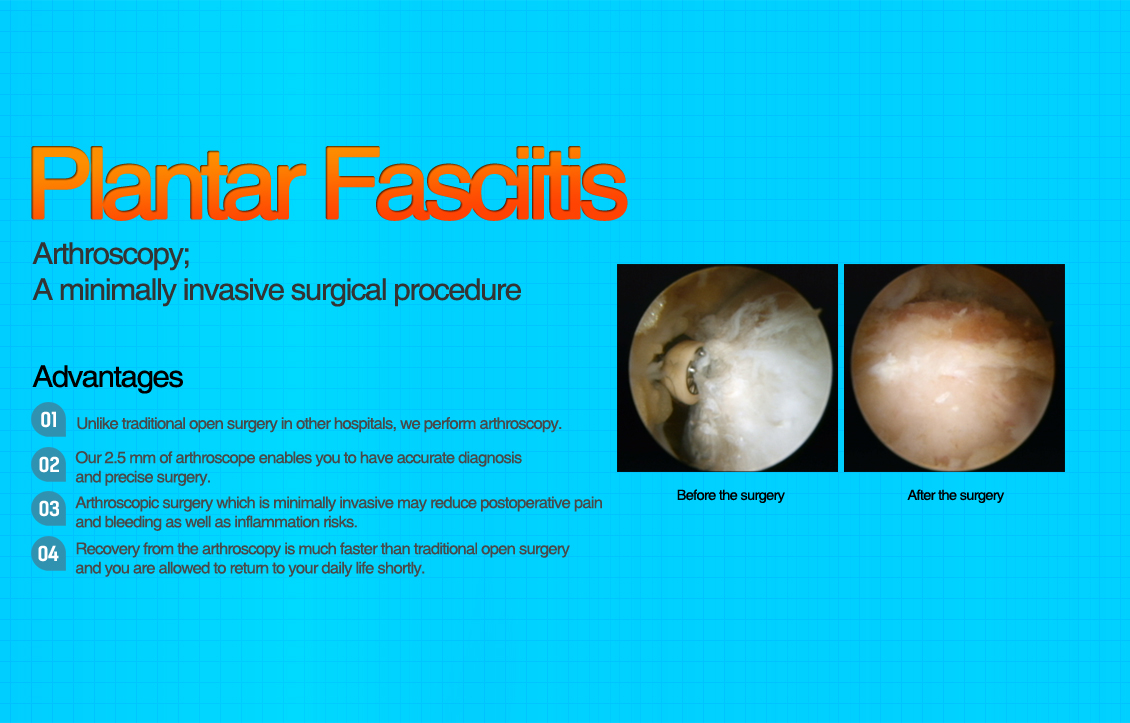 Plantar Fasciitis

Arthroscopy;
A minimally invasive surgical procedure

Advantages

01 Unlike traditional open surgery in other hospitals, we perform arthroscopy.

02 Our 2.5 mm of arthroscope enables you to have accurate diagnosis and precise surgery.

03 Arthroscopic surgery which is minimally invasive may reduce postoperative pain and bleeding as well as inflammation risks.

04 Recovery from the arthroscopy is much faster than traditional open surgery and you are allowed to return to your daily life shortly.

Before the surgery

After the surgery